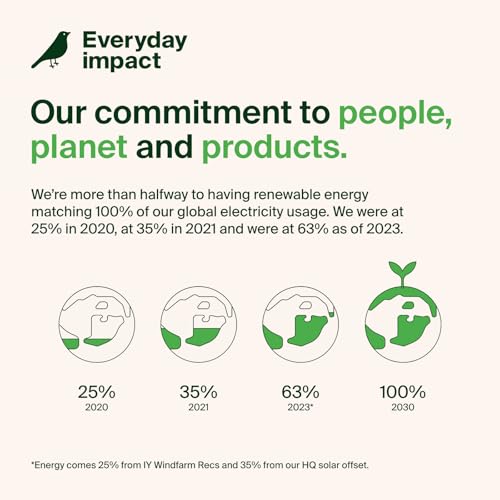 Everyday impact

Our commitment to people, planet and products.

We're more than halfway to having renewable energy matching 100% of our global electricity usage. We were at 25% in 2020, at 35% in 2021 and were at 63% as of 2023.

25%
2020

35%
2021

63%
2023*

100%
2030

*Energy comes 25% from IY Windfarm Recs and 35% from our HQ solar offset.